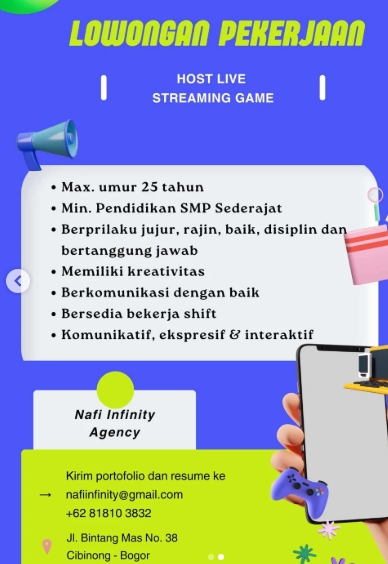 LOWONGAN PEKERJAAN

HOST LIVE STREAMING GAME

• Max. umur 25 tahun
• Min. Pendidikan SMP Sederajat
• Berprilaku jujur, rajin, baik, disiplin dan bertanggung jawab
• Memiliki kreativitas
• Berkomunikasi dengan baik
• Bersedia bekerja shift
• Komunikatif, ekspresif & interaktif

Nafi Infinity Agency

Kirim portofolio dan resume ke
→ nafiinfinity@gmail.com
+62 81810 3832

Jl. Bintang Mas No. 38
Cibinong - Bogor